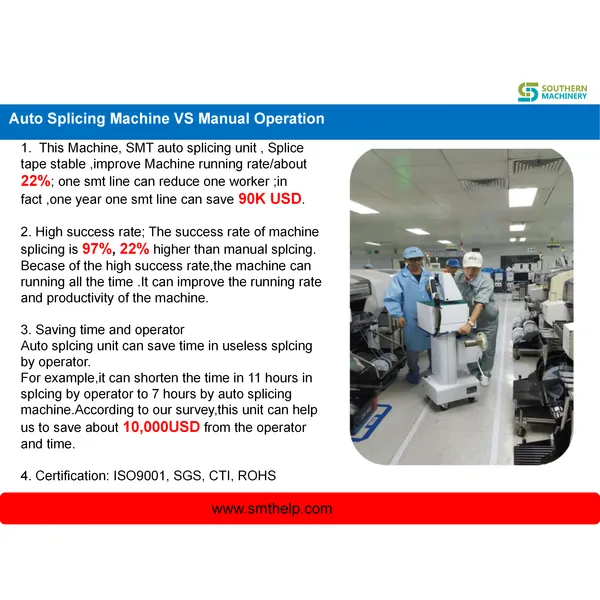 SOUTHERN MACHINERY

Auto Splicing Machine VS Manual Operation

1. This Machine, SMT auto splicing unit , Splice tape stable ,improve Machine running rate/about 22%; one smt line can reduce one worker ;in fact ,one year one smt line can save 90K USD.

2. High success rate; The success rate of machine splicing is 97%, 22% higher than manual splcing. Becase of the high success rate,the machine can running all the time .It can improve the running rate and productivity of the machine.

3. Saving time and operator
Auto splcing unit can save time in useless splcing by operator.
For example,it can shorten the time in 11 hours in splcing by operator to 7 hours by auto splicing machine.According to our survey,this unit can help us to save about 10,000USD from the operator and time.

4. Certification: ISO9001, SGS, CTI, ROHS

www.smthelp.com